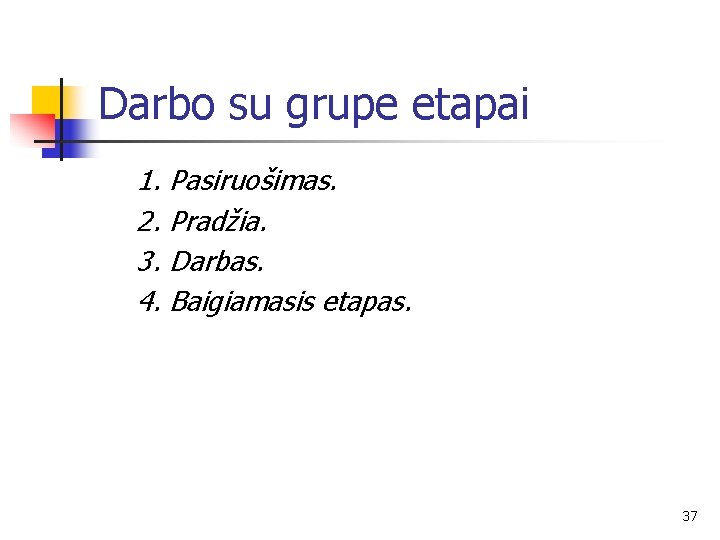 Darbo su grupe etapai

1. Pasiruošimas.
2. Pradžia.
3. Darbas.
4. Baigiamasis etapas.

37